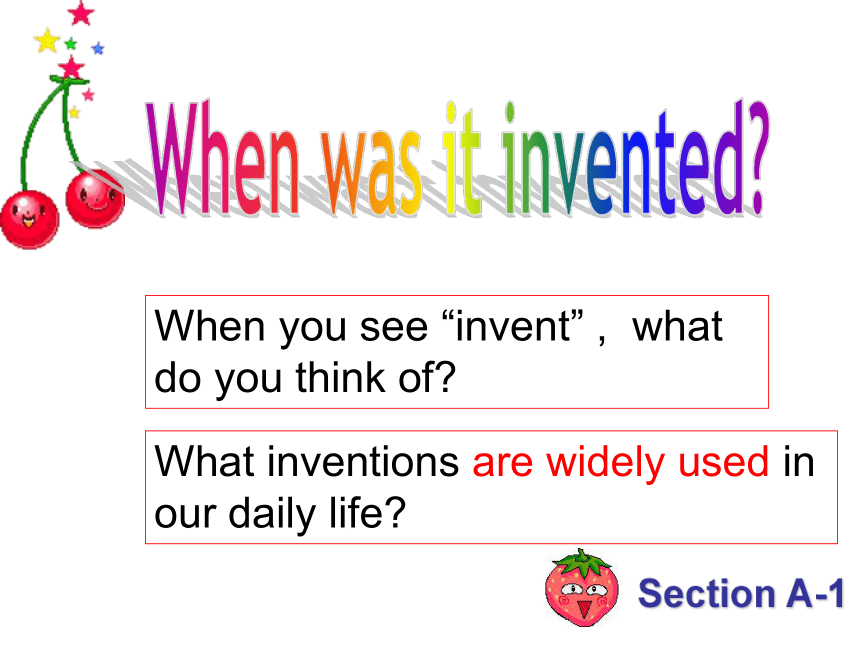 When was it invented?

When you see “invent” ,  what do you think of?

What inventions are widely used in our daily life?

Section A-1